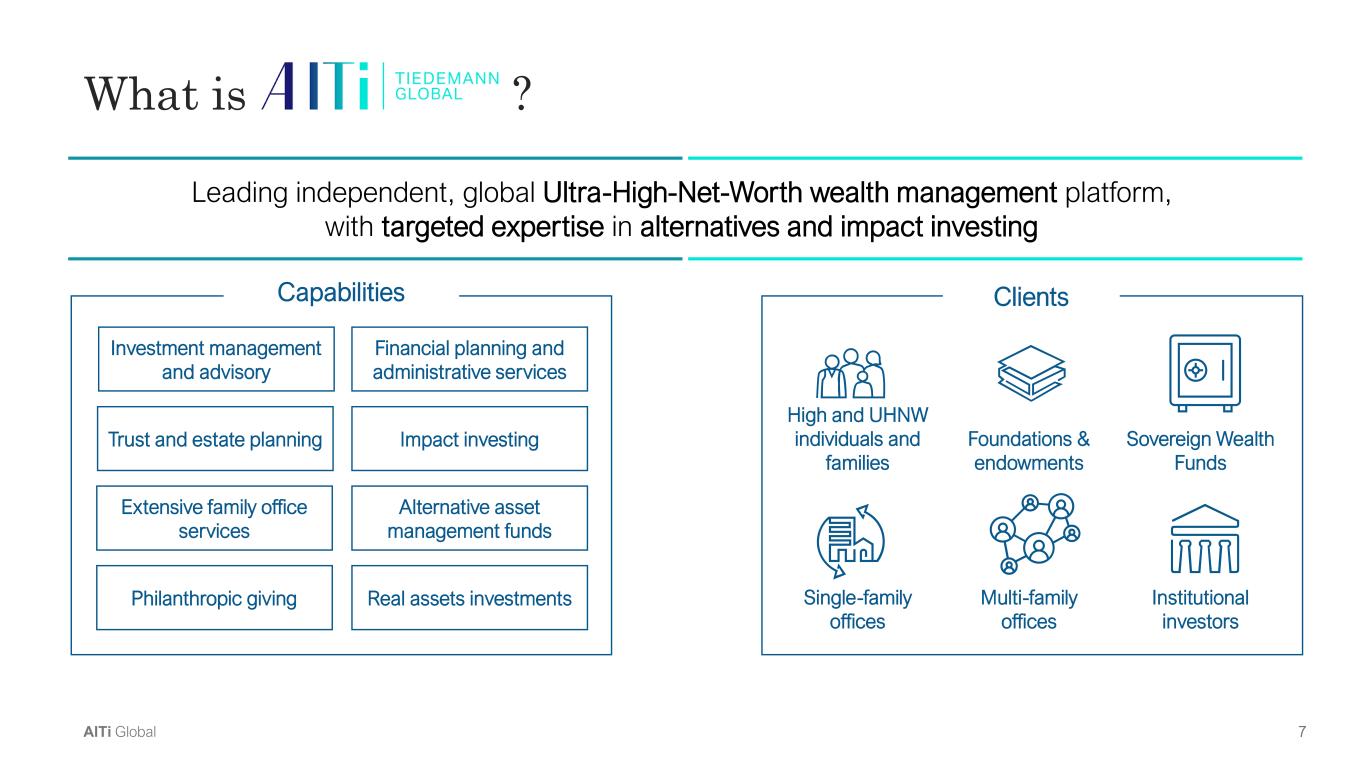 What is AlTi TIEDEMANN GLOBAL ?

Leading independent, global Ultra-High-Net-Worth wealth management platform, with targeted expertise in alternatives and impact investing

Capabilities

Investment management and advisory

Financial planning and administrative services

Trust and estate planning

Impact investing

Extensive family office services

Alternative asset management funds

Philanthropic giving

Real assets investments

Clients

High and UHNW individuals and families

Foundations & endowments

Sovereign Wealth Funds

Single-family offices

Multi-family offices

Institutional investors

AlTi Global

7